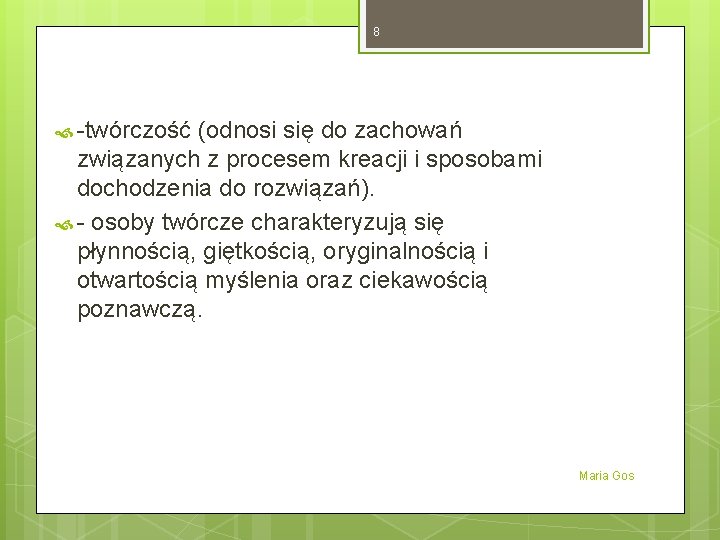 8

-twórczość (odnosi się do zachowań związanych z procesem kreacji i sposobami dochodzenia do rozwiązań).

- osoby twórcze charakteryzują się płynnością, giętkością, oryginalnością i otwartością myślenia oraz ciekawością poznawczą.

Maria Gos